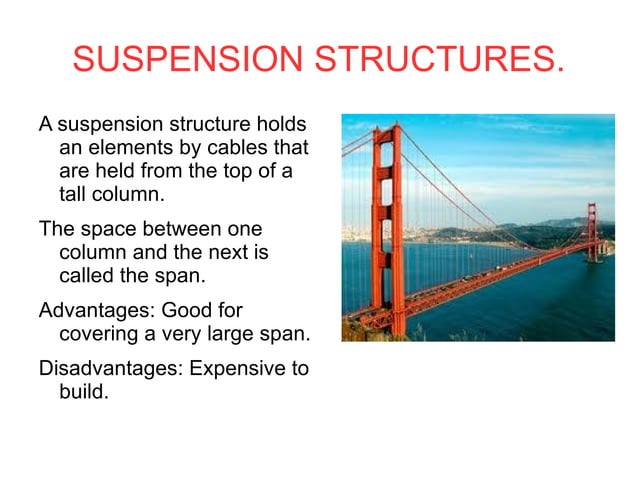 SUSPENSION STRUCTURES.

A suspension structure holds an elements by cables that are held from the top of a tall column.

The space between one column and the next is called the span.

Advantages: Good for covering a very large span.

Disadvantages: Expensive to build.